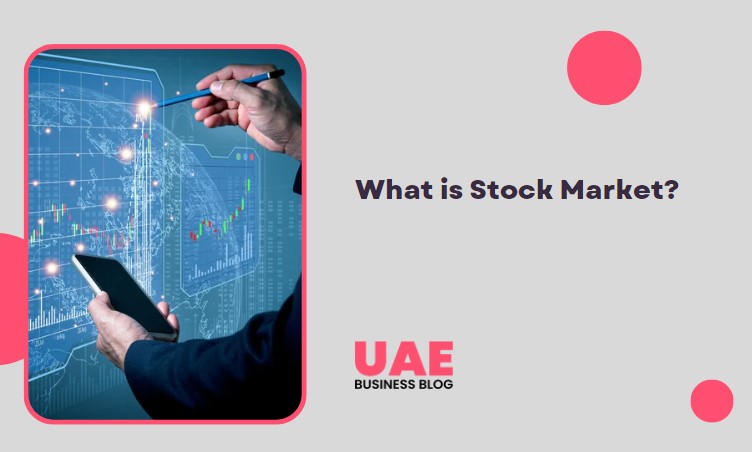 What is Stock Market?

UAE
BUSINESS BLOG